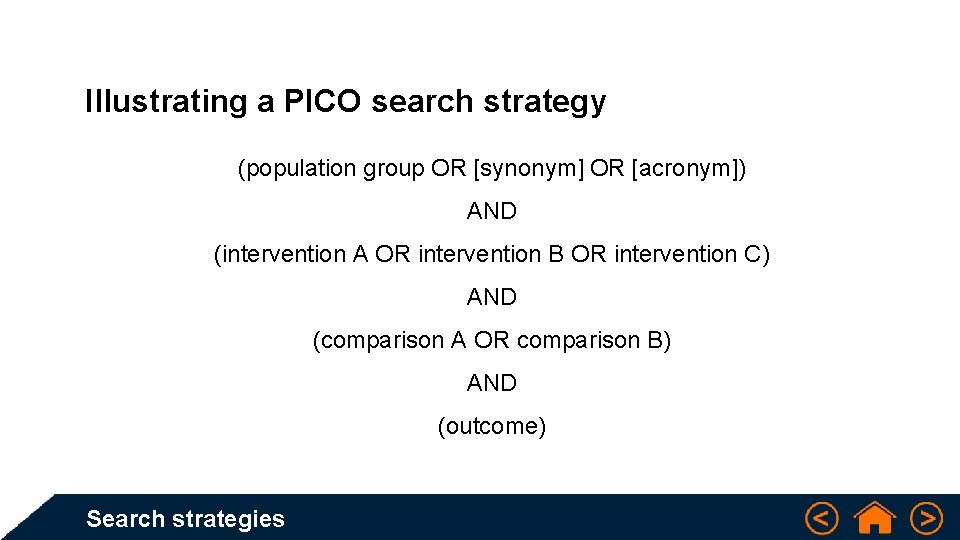 Illustrating a PICO search strategy

(population group OR [synonym] OR [acronym])

AND

(intervention A OR intervention B OR intervention C)

AND

(comparison A OR comparison B)

AND

(outcome)

Search strategies